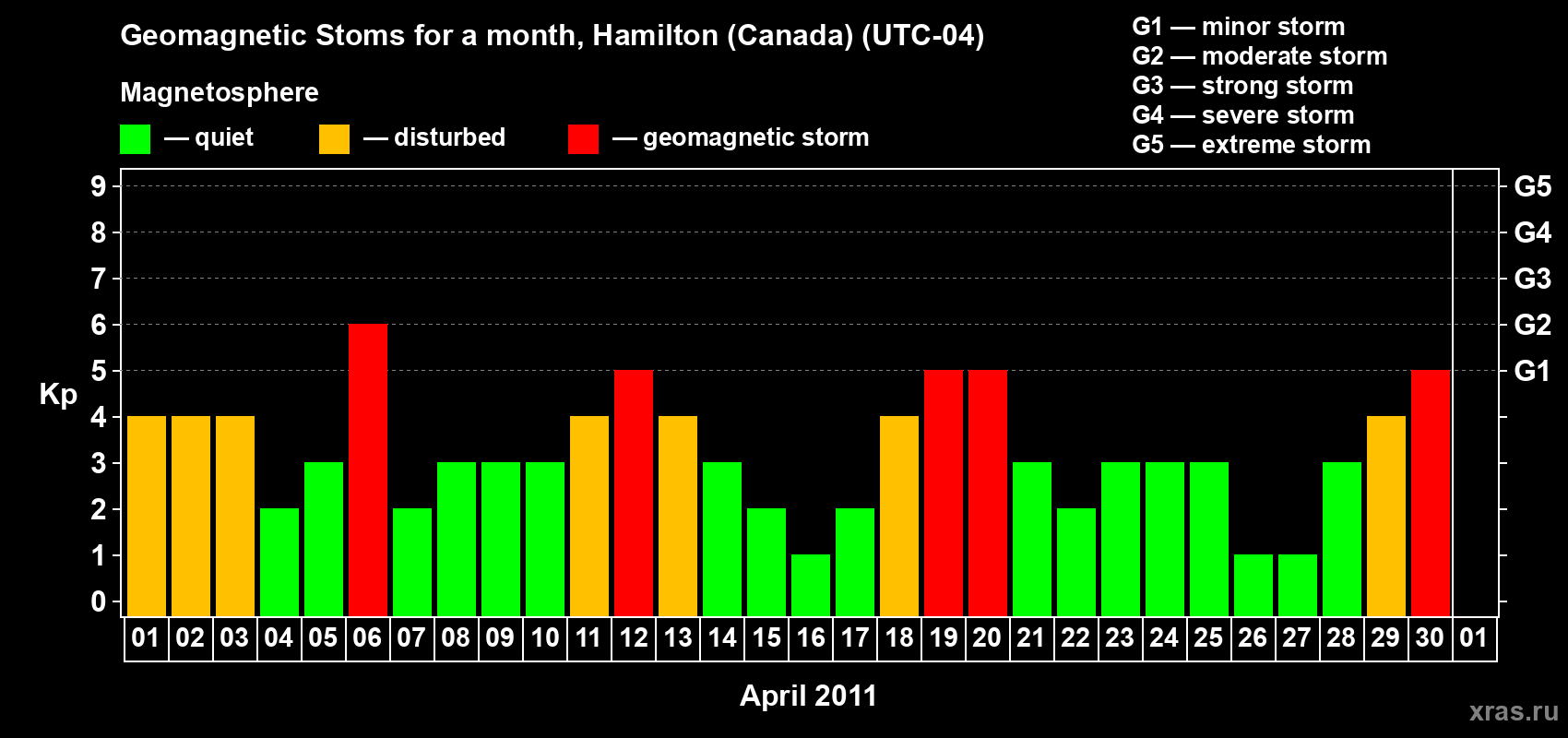 Geomagnetic Stoms for a month, Hamilton (Canada) (UTC-04)

Magnetosphere

— quiet — disturbed — geomagnetic storm

G1 — minor storm
G2 — moderate storm
G3 — strong storm
G4 — severe storm
G5 — extreme storm

Kp

9
8
7
6
5
4
3
2
1
0

G5
G4
G3
G2
G1

01 02 03 04 05 06 07 08 09 10 11 12 13 14 15 16 17 18 19 20 21 22 23 24 25 26 27 28 29 30 01

April 2011

xras.ru